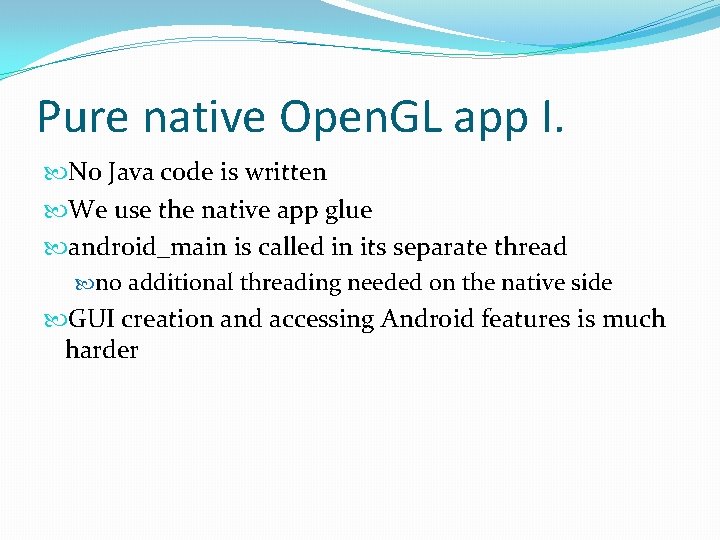 Pure native OpenGL app I.

No Java code is written

We use the native app glue

android_main is called in its separate thread

no additional threading needed on the native side

GUI creation and accessing Android features is much harder